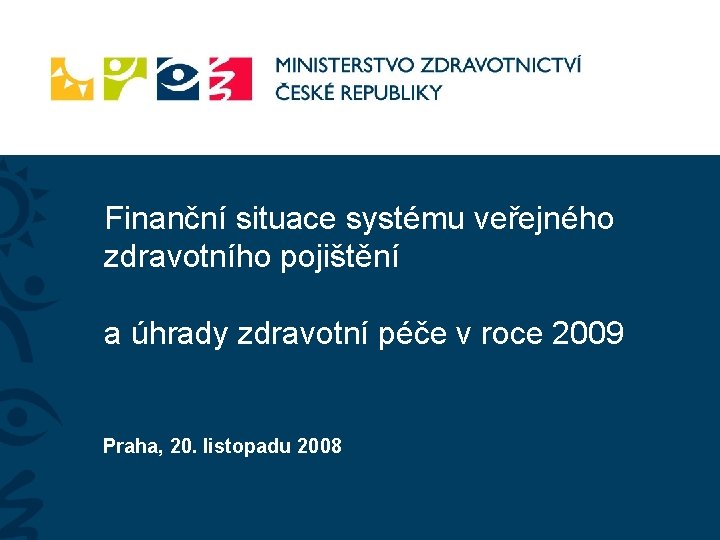 MINISTERSTVO ZDRAVOTNICTVÍ
ČESKÉ REPUBLIKY

Finanční situace systému veřejného zdravotního pojištění

a úhrady zdravotní péče v roce 2009

Praha, 20. listopadu 2008